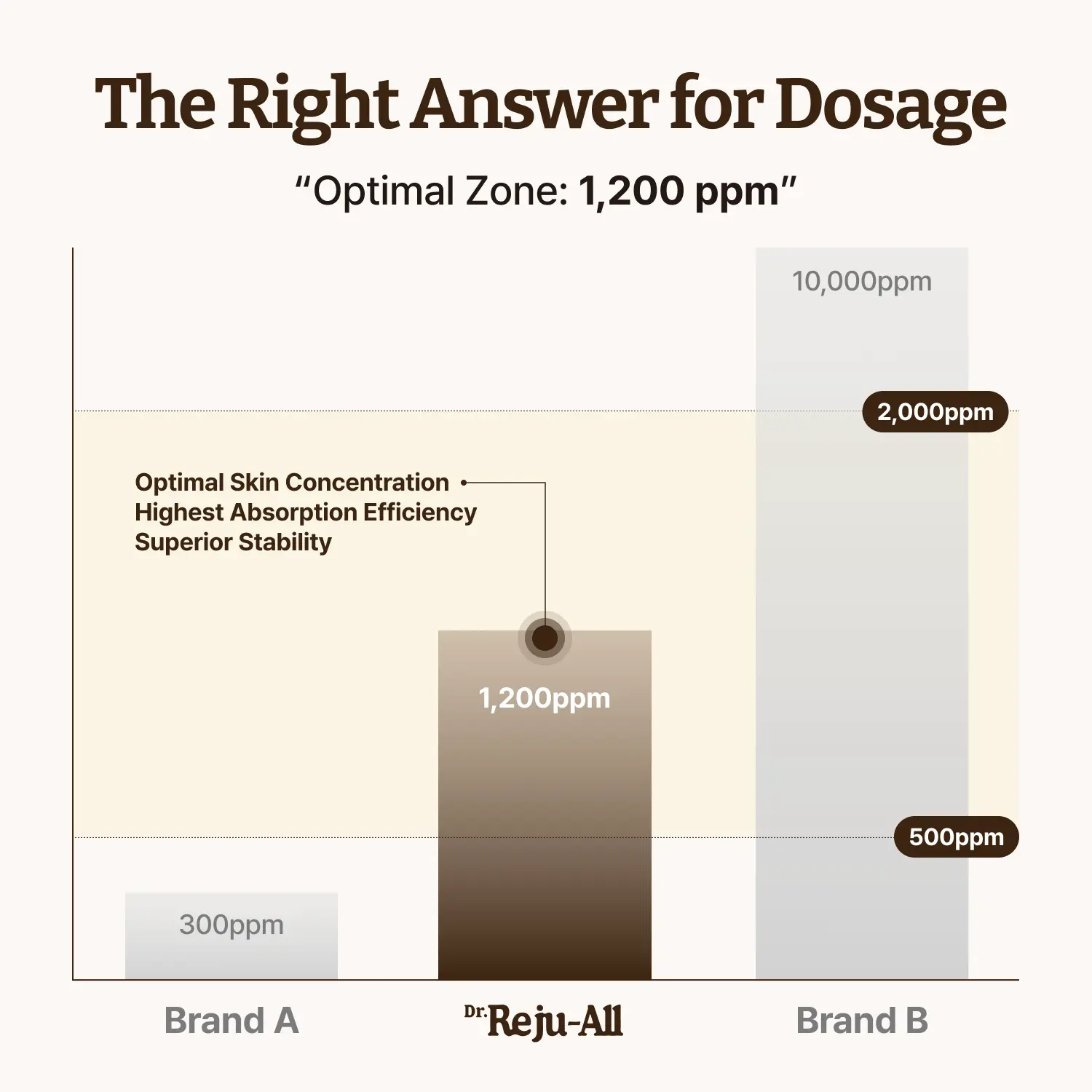 The Right Answer for Dosage

“Optimal Zone: 1,200 ppm”

10,000ppm

2,000ppm

Optimal Skin Concentration
Highest Absorption Efficiency
Superior Stability

1,200ppm

500ppm

300ppm

Brand A

Dr. Reju-All

Brand B